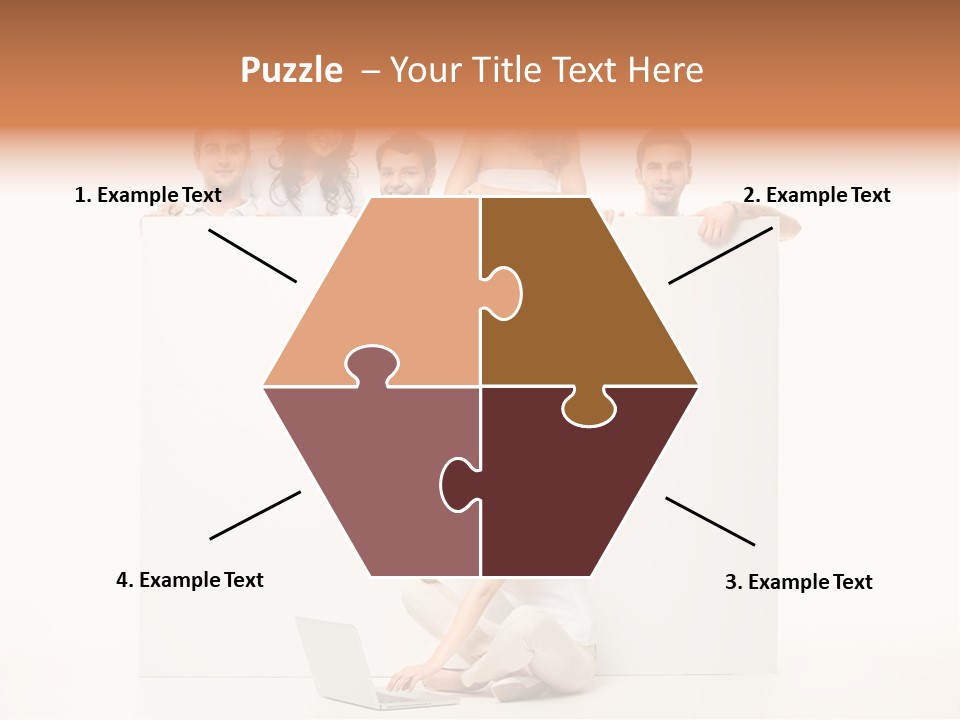 Puzzle – Your Title Text Here

1. Example Text

2. Example Text

4. Example Text

3. Example Text